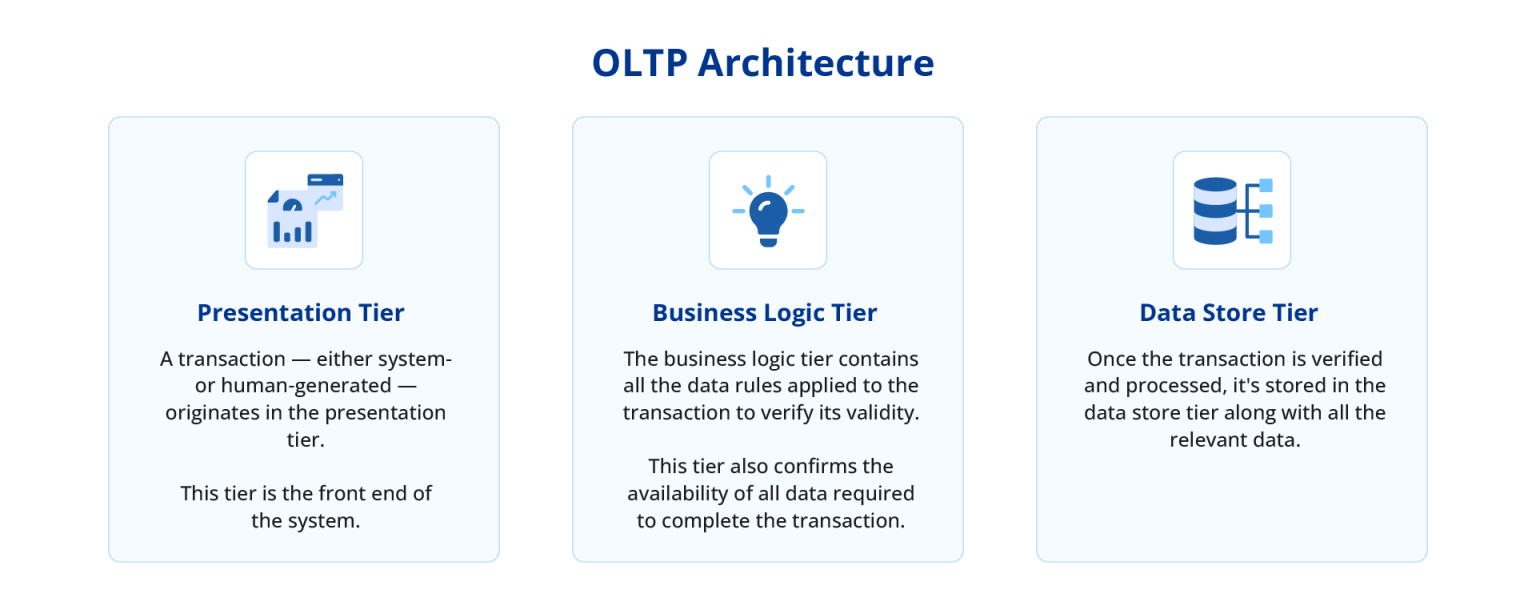 OLTP Architecture

Presentation Tier

A transaction — either system- or human-generated — originates in the presentation tier.

This tier is the front end of the system.

Business Logic Tier

The business logic tier contains all the data rules applied to the transaction to verify its validity.

This tier also confirms the availability of all data required to complete the transaction.

Data Store Tier

Once the transaction is verified and processed, it's stored in the data store tier along with all the relevant data.